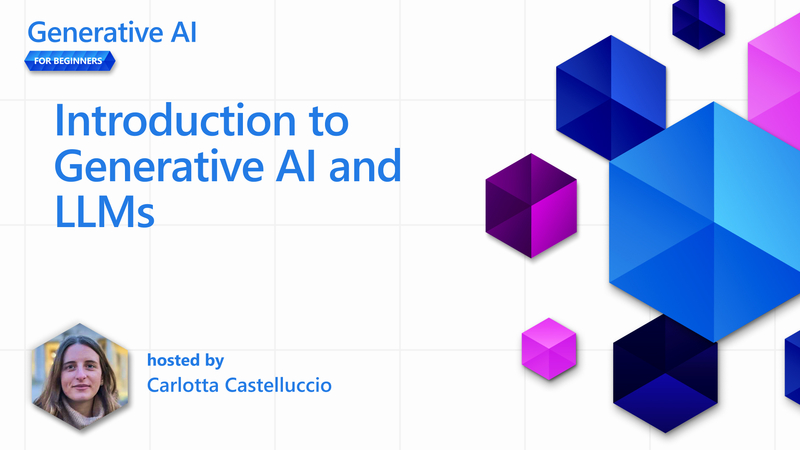 Generative AI
FOR BEGINNERS

Introduction to Generative AI and LLMs

hosted by
Carlotta Castelluccio